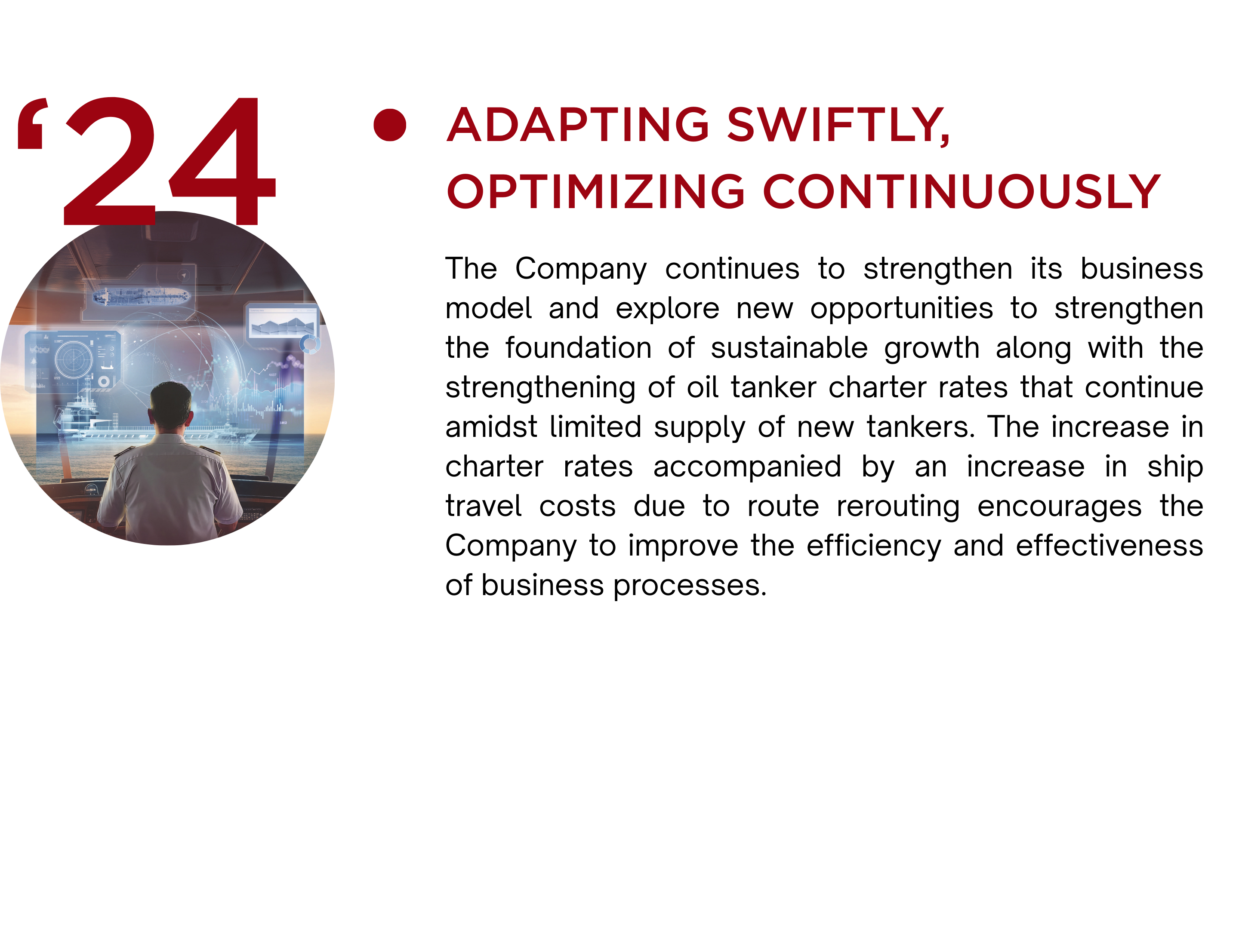 ‘24

ADAPTING SWIFTLY, OPTIMIZING CONTINUOUSLY

The Company continues to strengthen its business model and explore new opportunities to strengthen the foundation of sustainable growth along with the strengthening of oil tanker charter rates that continue amidst limited supply of new tankers. The increase in charter rates accompanied by an increase in ship travel costs due to route rerouting encourages the Company to improve the efficiency and effectiveness of business processes.